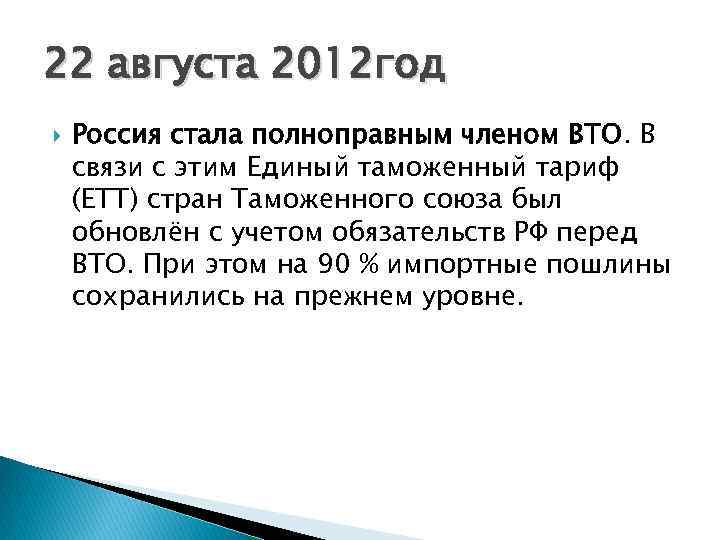 22 августа 2012год

Россия стала полноправным членом ВТО. В связи с этим Единый таможенный тариф (ЕТТ) стран Таможенного союза был обновлён с учетом обязательств РФ перед ВТО. При этом на 90 % импортные пошлины сохранились на прежнем уровне.